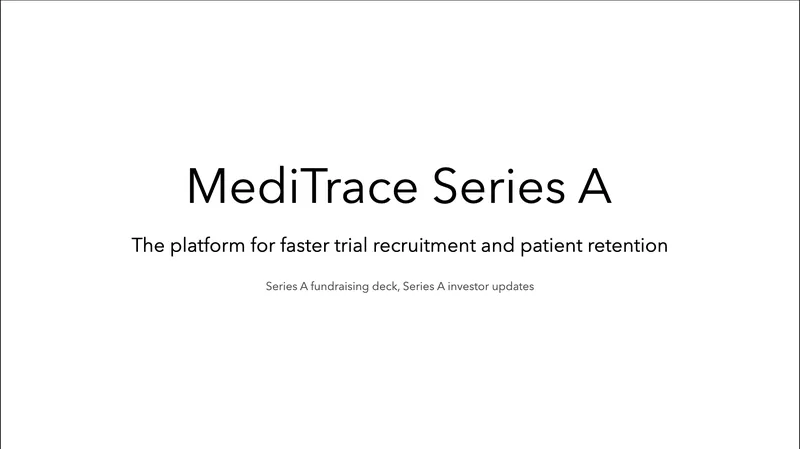 MediTrace Series A

The platform for faster trial recruitment and patient retention

Series A fundraising deck, Series A investor updates